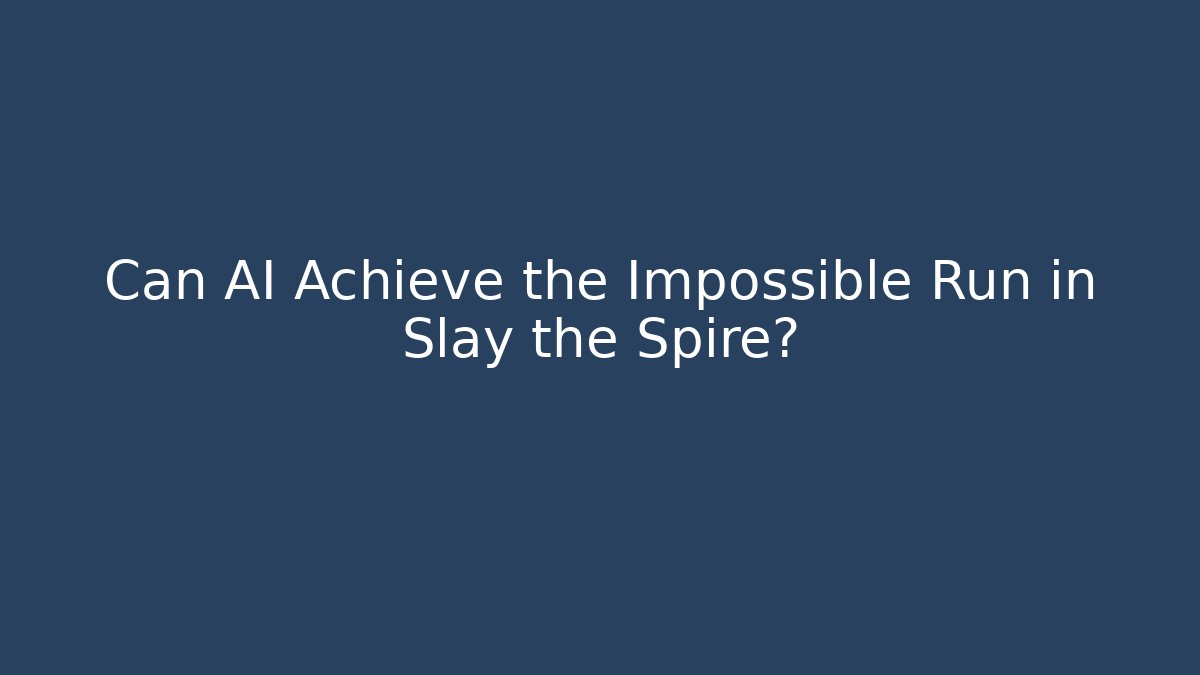 Can AI Achieve the Impossible Run in Slay the Spire?